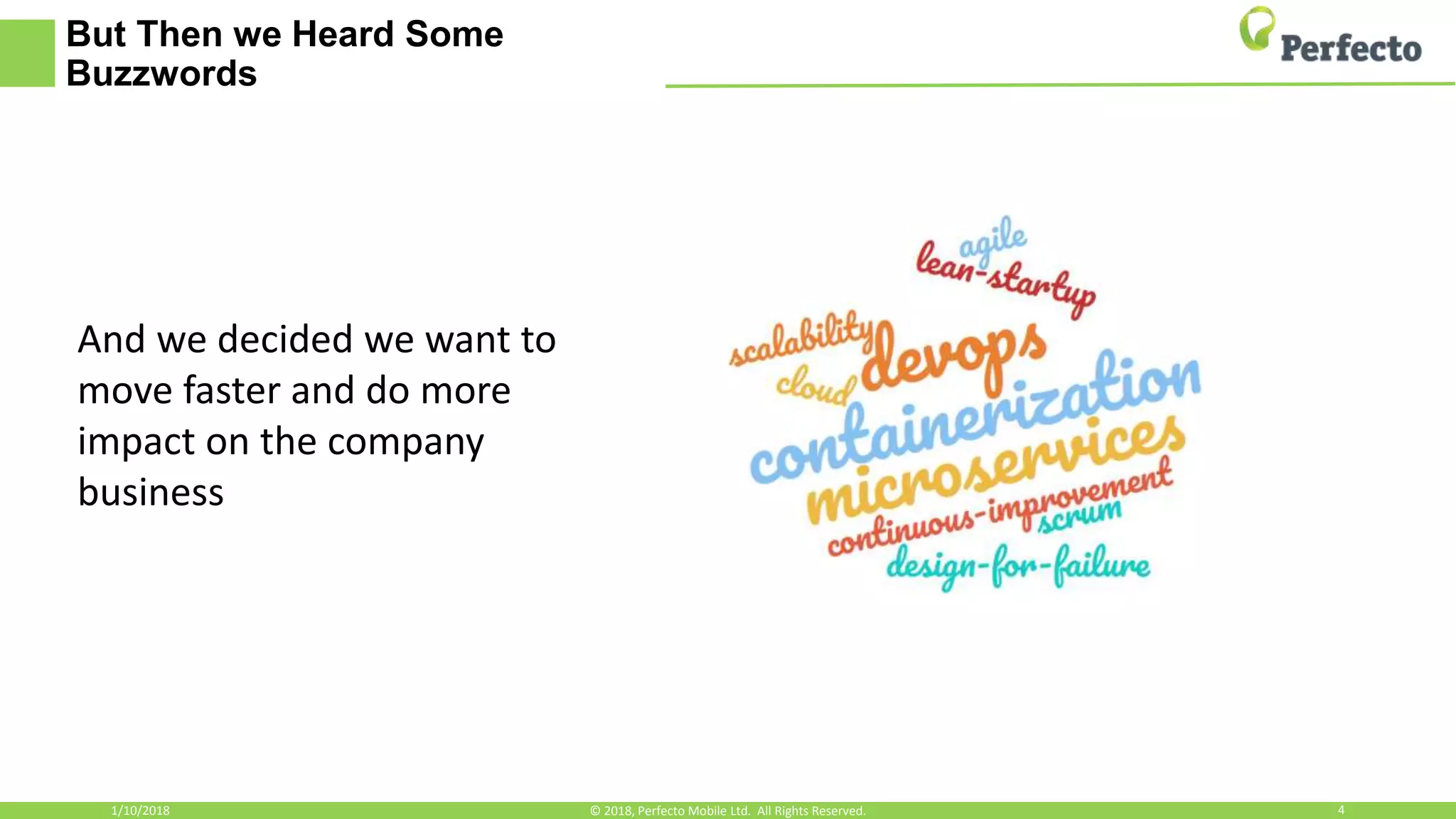 But Then we Heard Some Buzzwords

Perfecto

And we decided we want to move faster and do more impact on the company business

agile
lean-startup
scalability
devops
cloud
containerization
microservices
continuous-improvement
scrum
design-for-failure

1/10/2018
© 2018, Perfecto Mobile Ltd. All Rights Reserved.
4